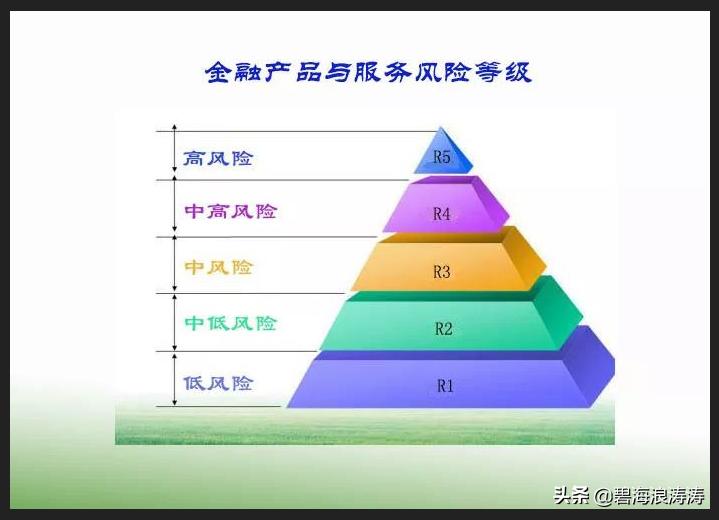 金融产品与服务风险等级

高风险
R5

中高风险
R4

中风险
R3

中低风险
R2

低风险
R1

头条 @碧海浪涛涛